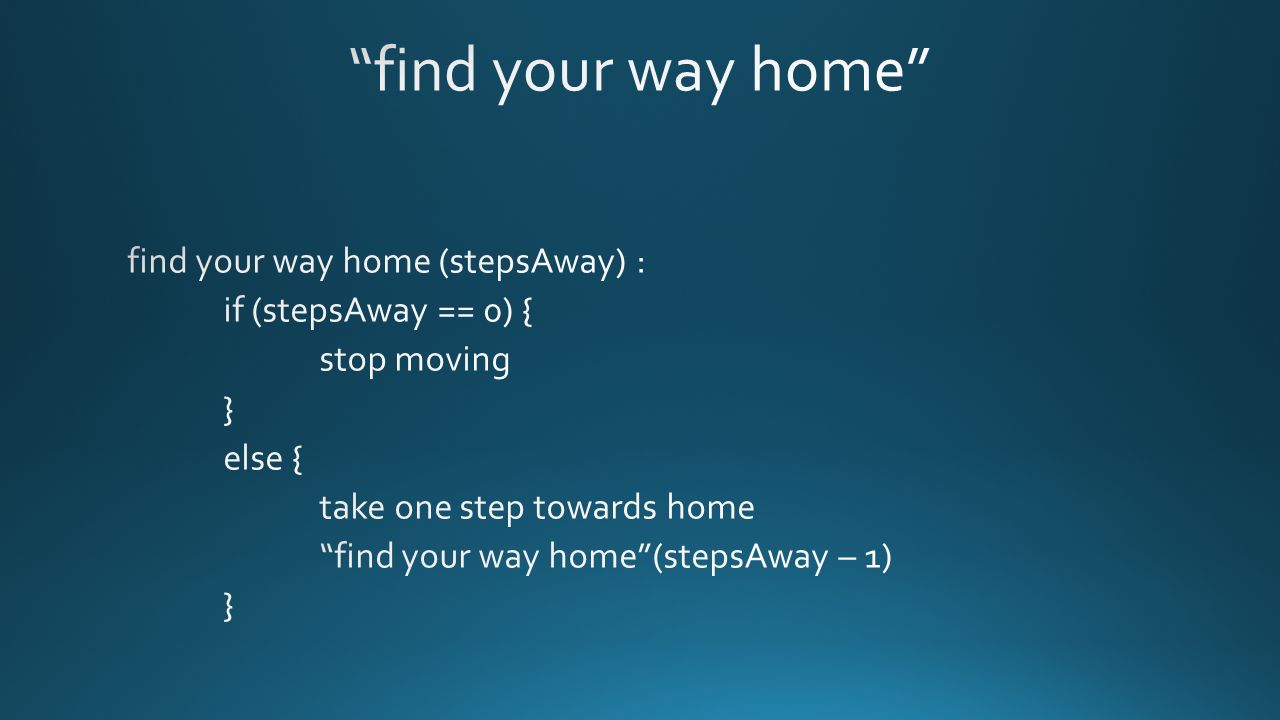 “find your way home”

find your way home (stepsAway) :
if (stepsAway == 0) {
stop moving
}
else {
take one step towards home
“find your way home”(stepsAway – 1)
}